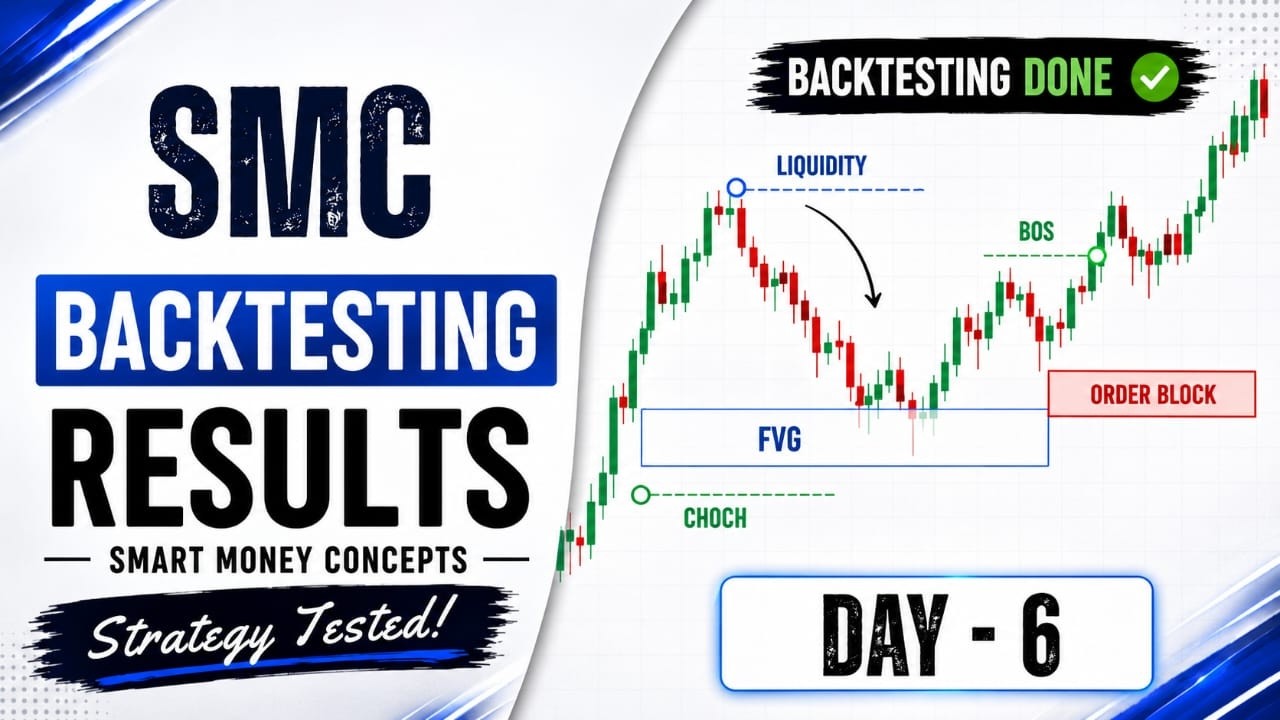 SMC
BACKTESTING
RESULTS
SMART MONEY CONCEPTS
Strategy Tested!

BACKTESTING DONE

LIQUIDITY
BOS
ORDER BLOCK
FVG
CHOCH

DAY - 6